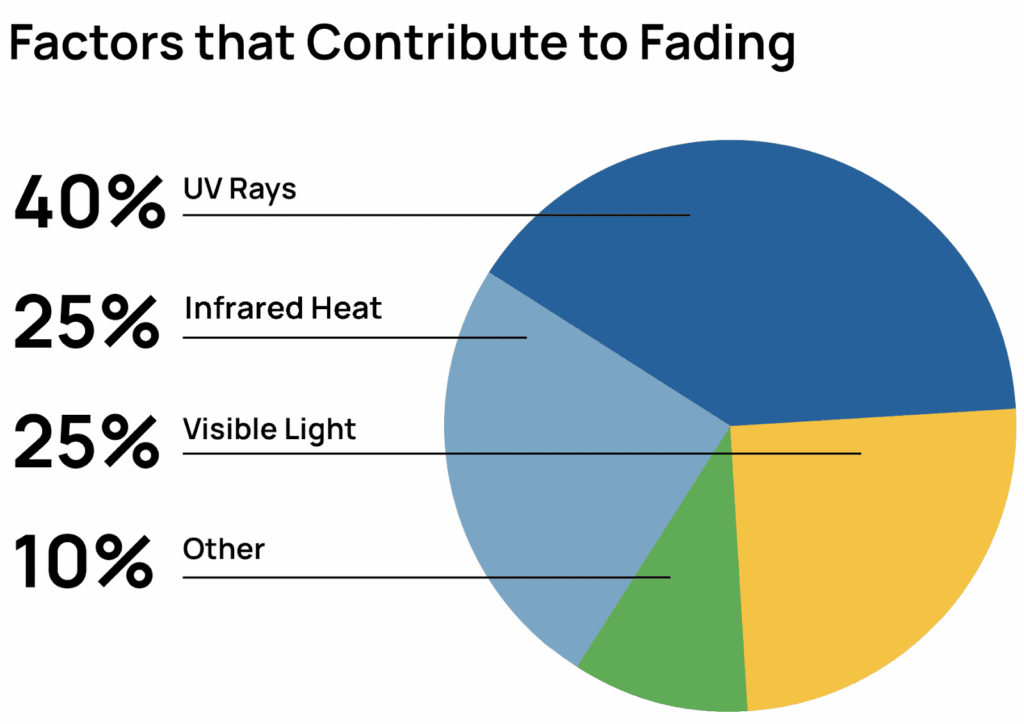 Factors that Contribute to Fading

40% UV Rays

25% Infrared Heat

25% Visible Light

10% Other